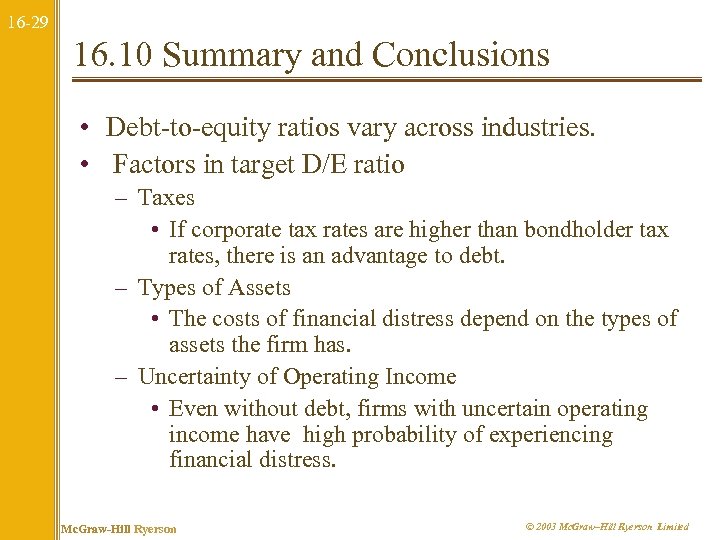 16-29

16.10 Summary and Conclusions

• Debt-to-equity ratios vary across industries.
• Factors in target D/E ratio
– Taxes
• If corporate tax rates are higher than bondholder tax rates, there is an advantage to debt.
– Types of Assets
• The costs of financial distress depend on the types of assets the firm has.
– Uncertainty of Operating Income
• Even without debt, firms with uncertain operating income have high probability of experiencing financial distress.

McGraw-Hill Ryerson

© 2003 McGraw–Hill Ryerson Limited